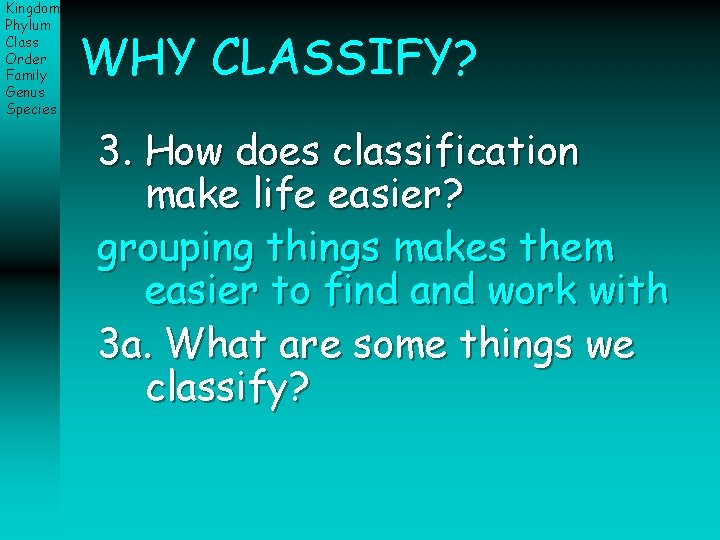 Kingdom
Phylum
Class
Order
Family
Genus
Species

WHY CLASSIFY?

3. How does classification make life easier?

grouping things makes them easier to find and work with

3a. What are some things we classify?